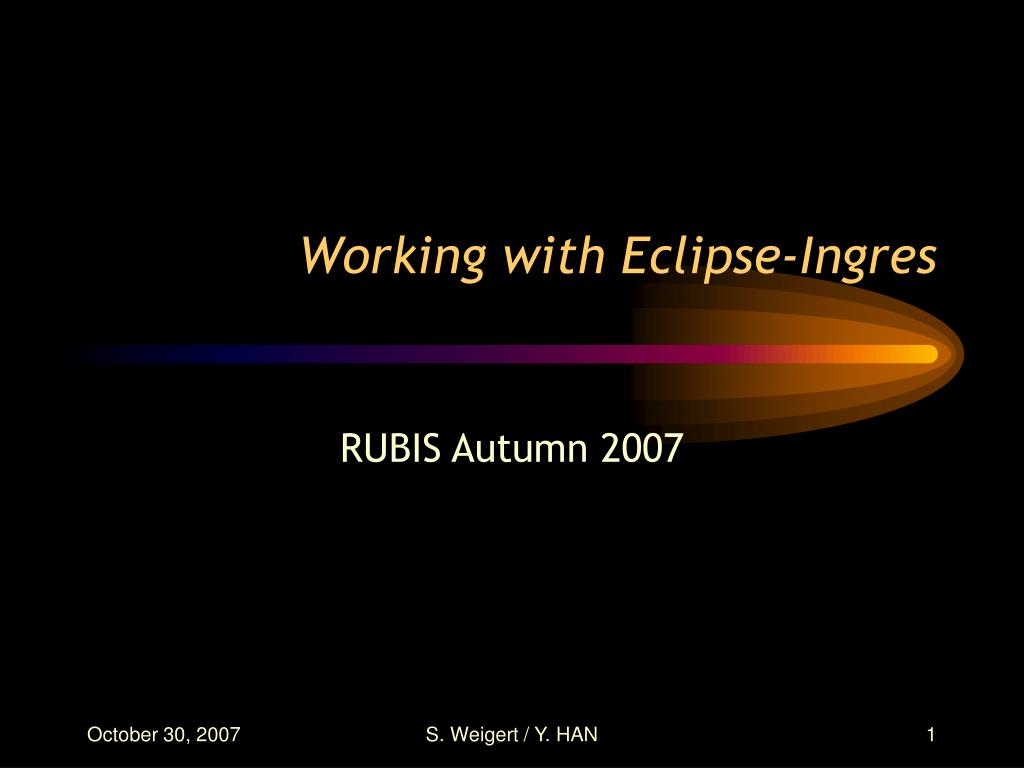 Working with Eclipse-Ingres

RUBIS Autumn 2007

October 30, 2007

S. Weigert / Y. HAN

1